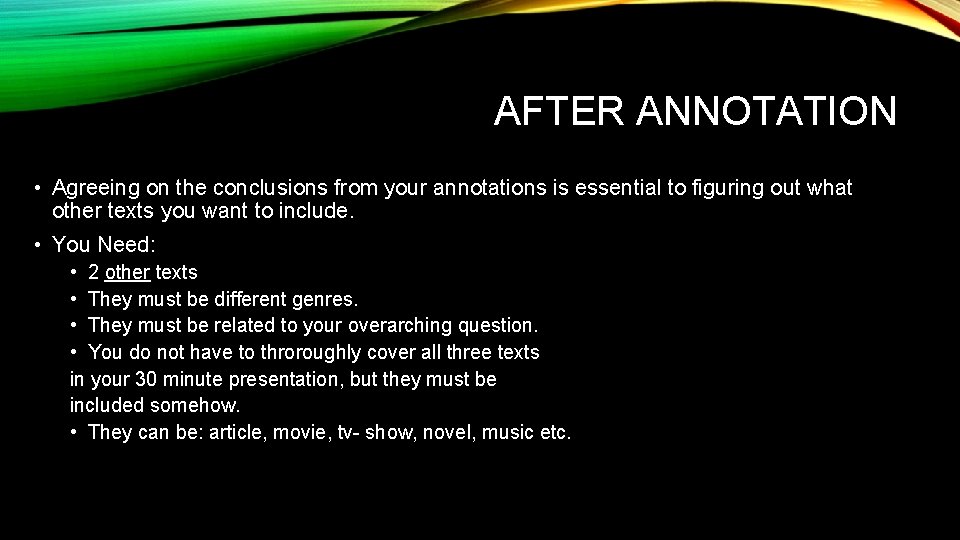 AFTER ANNOTATION

• Agreeing on the conclusions from your annotations is essential to figuring out what other texts you want to include.

• You Need:
• 2 other texts
• They must be different genres.
• They must be related to your overarching question.
• You do not have to throroughly cover all three texts in your 30 minute presentation, but they must be included somehow.
• They can be: article, movie, tv- show, novel, music etc.